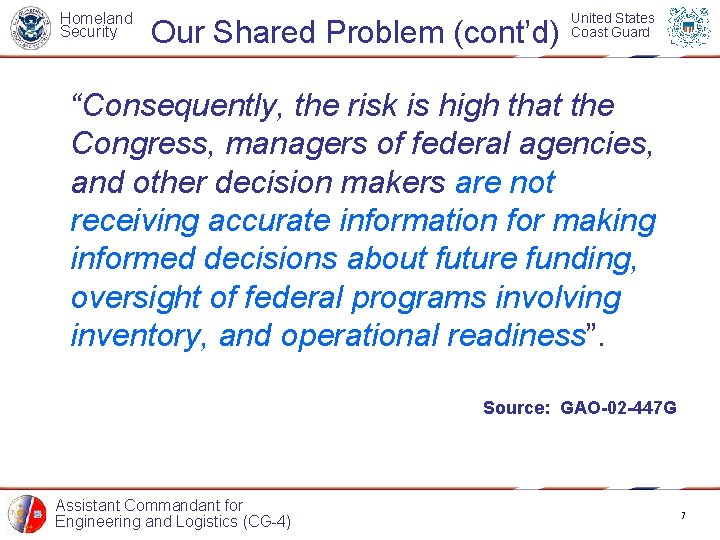 Homeland Security

Our Shared Problem (cont'd)

United States Coast Guard

"Consequently, the risk is high that the Congress, managers of federal agencies, and other decision makers are not receiving accurate information for making informed decisions about future funding, oversight of federal programs involving inventory, and operational readiness".

Source: GAO-02-447G

Assistant Commandant for Engineering and Logistics (CG-4)

7